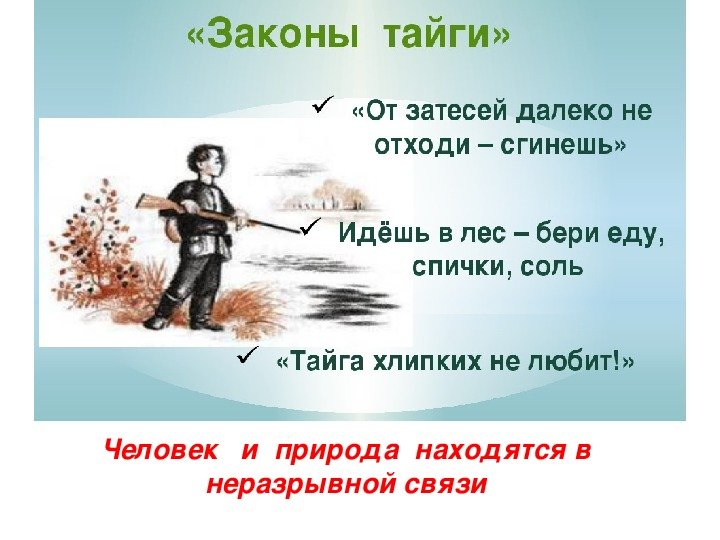 «Законы тайги»

✓ «От затесей далеко не отходи – сгинешь»

✓ Идёшь в лес – бери еду, спички, соль

✓ «Тайга хлипких не любит!»

Человек и природа находятся в неразрывной связи